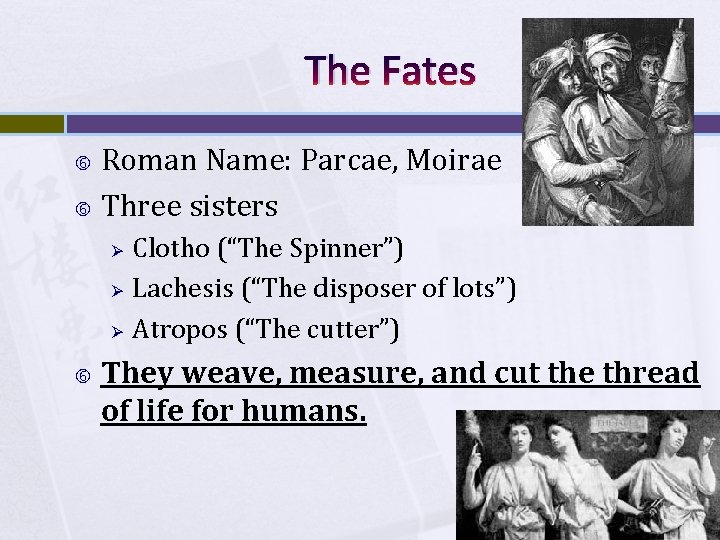 The Fates

Roman Name: Parcae, Moirae

Three sisters

Clotho ("The Spinner")

Lachesis ("The disposer of lots")

Atropos ("The cutter")

They weave, measure, and cut the thread of life for humans.